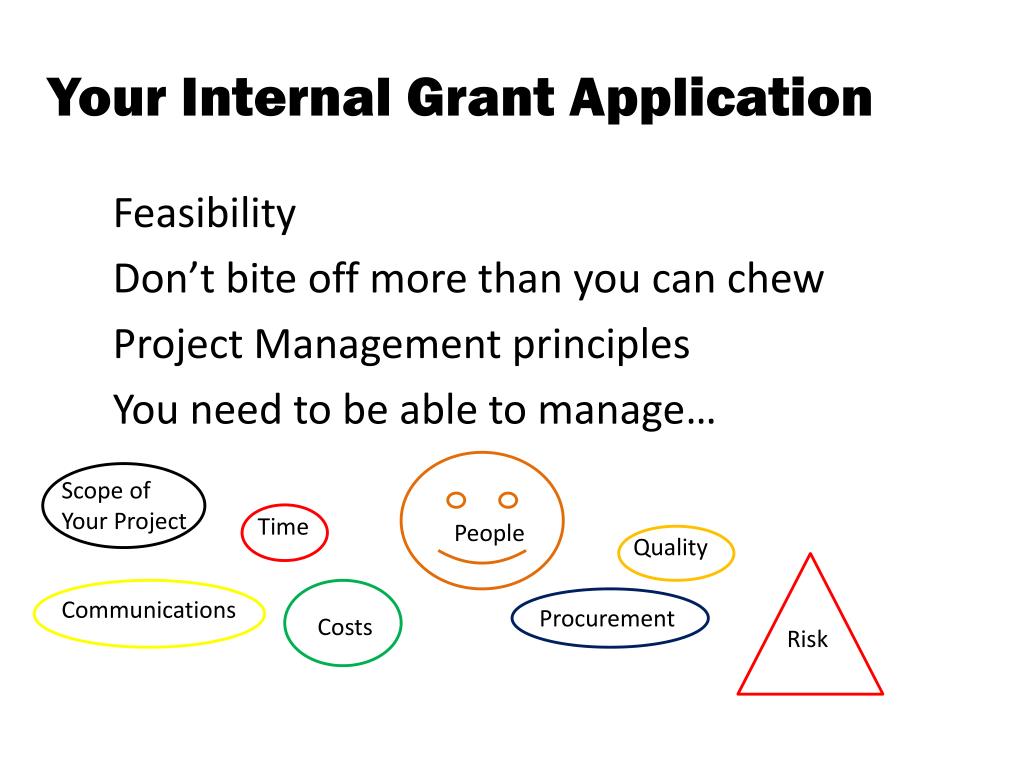 Your Internal Grant Application

Feasibility

Don’t bite off more than you can chew

Project Management principles

You need to be able to manage…

Scope of Your Project

Time

People

Quality

Communications

Costs

Procurement

Risk